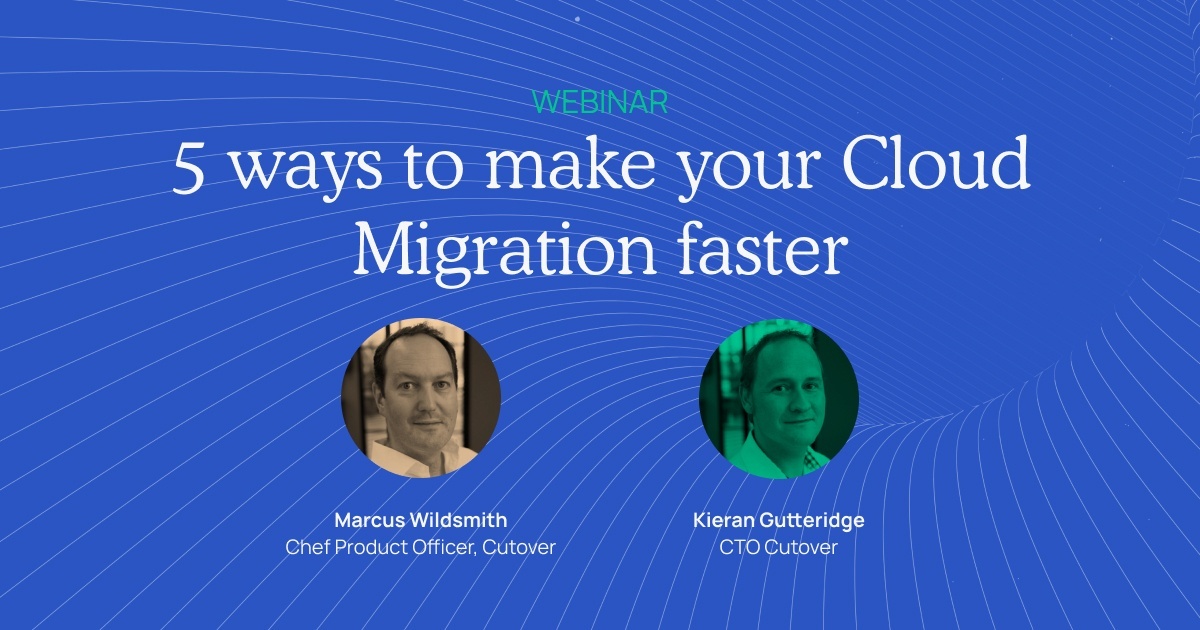 WEBINAR

5 ways to make your Cloud Migration faster

Marcus Wildsmith
Chef Product Officer, Cutover

Kieran Gutteridge
CTO Cutover